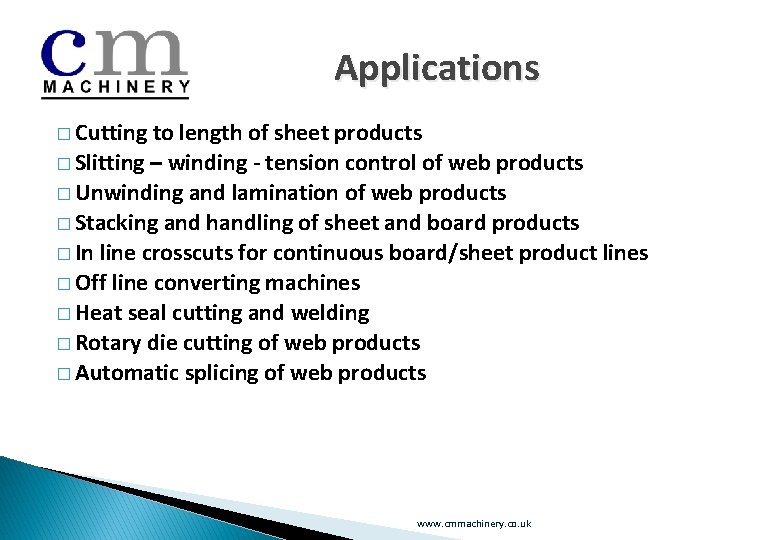 cm
MACHINERY

Applications

□ Cutting to length of sheet products
□ Slitting – winding - tension control of web products
□ Unwinding and lamination of web products
□ Stacking and handling of sheet and board products
□ In line crosscuts for continuous board/sheet product lines
□ Off line converting machines
□ Heat seal cutting and welding
□ Rotary die cutting of web products
□ Automatic splicing of web products

www.cmmachinery.co.uk